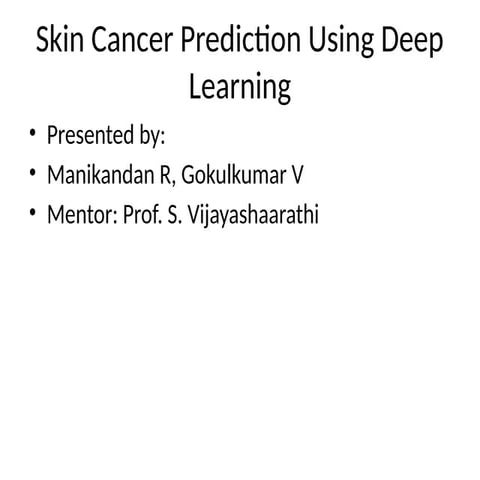 Skin Cancer Prediction Using Deep Learning

• Presented by:
• Manikandan R, Gokulkumar V
• Mentor: Prof. S. Vijayashaarathi